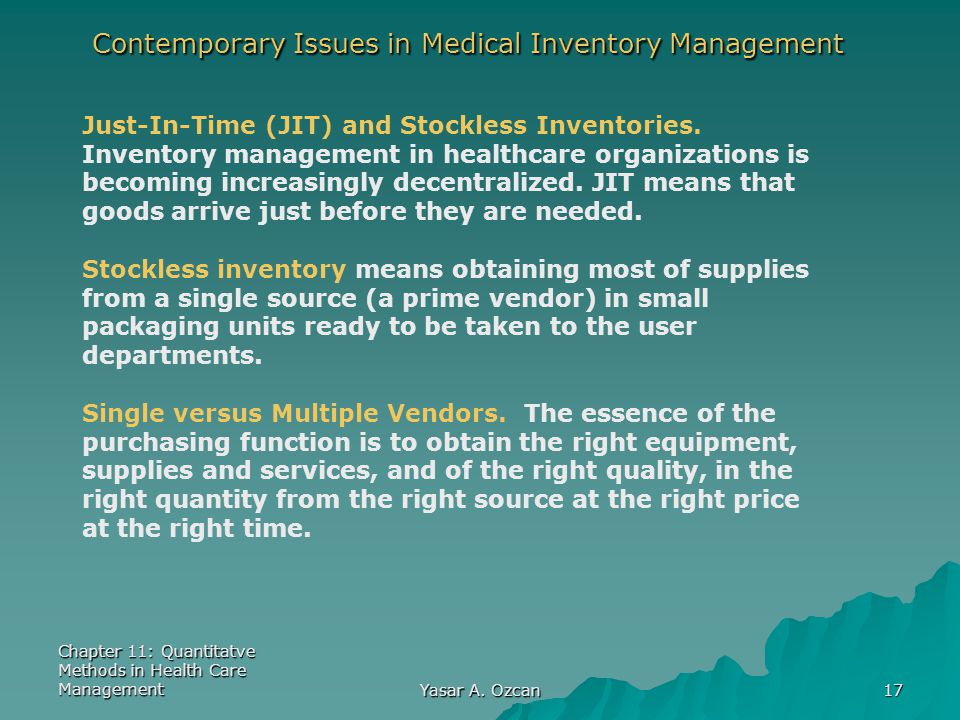 Contemporary Issues in Medical Inventory Management

Just-In-Time (JIT) and Stockless Inventories. Inventory management in healthcare organizations is becoming increasingly decentralized. JIT means that goods arrive just before they are needed.

Stockless inventory means obtaining most of supplies from a single source (a prime vendor) in small packaging units ready to be taken to the user departments.

Single versus Multiple Vendors. The essence of the purchasing function is to obtain the right equipment, supplies and services, and of the right quality, in the right quantity from the right source at the right price at the right time.

Chapter 11: Quantitatve Methods in Health Care Management

Yasar A. Ozcan

17